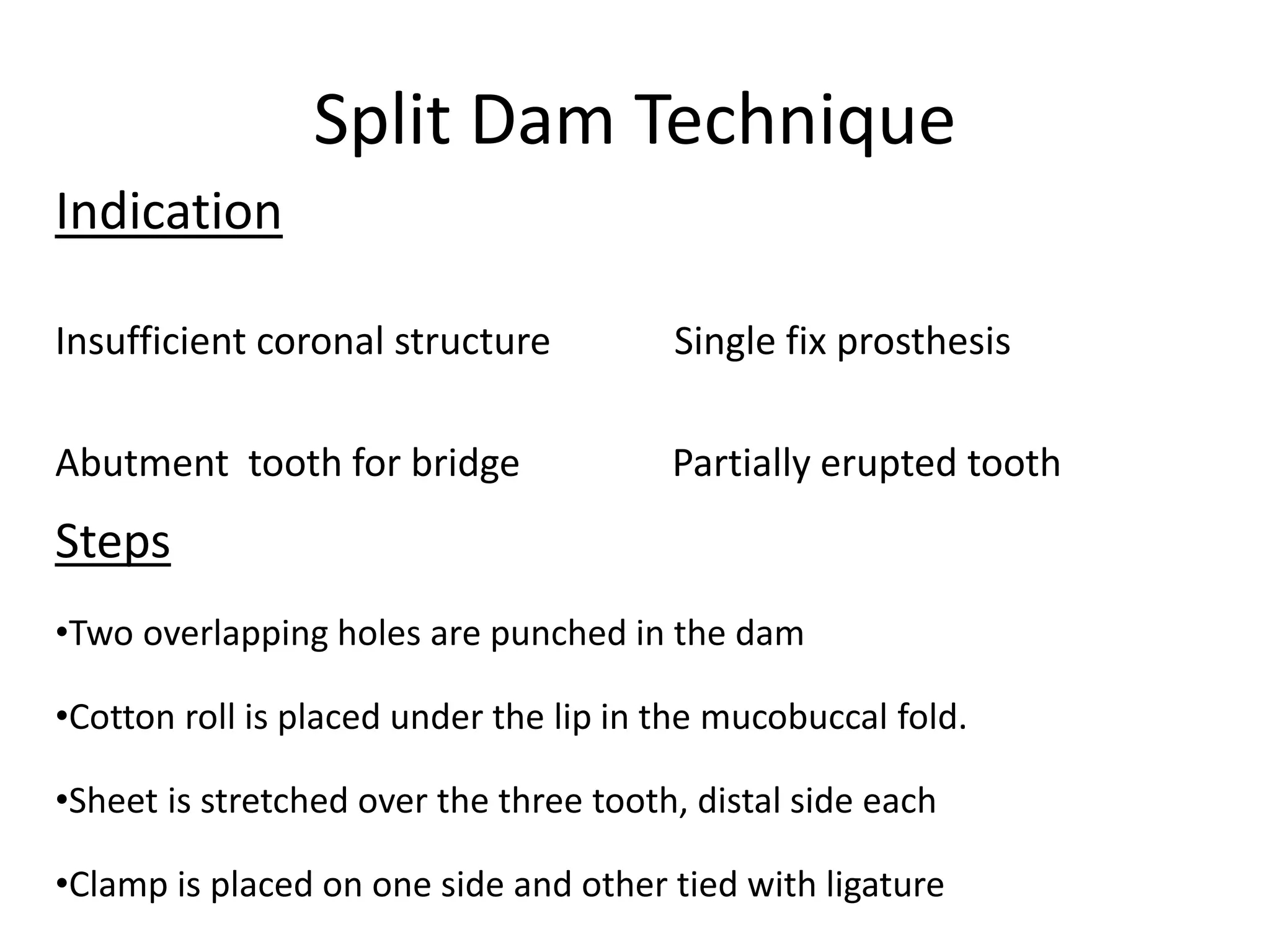 Split Dam Technique

Indication

Insufficient coronal structure

Single fix prosthesis

Abutment tooth for bridge

Partially erupted tooth

Steps

•Two overlapping holes are punched in the dam

•Cotton roll is placed under the lip in the mucobuccal fold.

•Sheet is stretched over the three tooth, distal side each

•Clamp is placed on one side and other tied with ligature